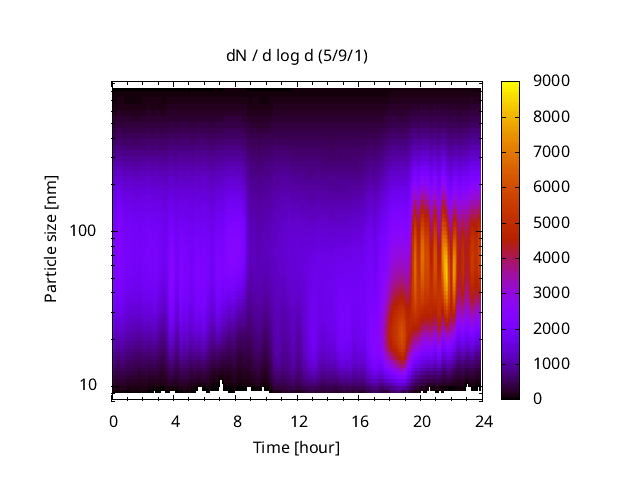 dN / d log d (5/9/1)

Particle size [nm]

100

10

0 4 8 12 16 20 24

Time [hour]

9000
8000
7000
6000
5000
4000
3000
2000
1000
0